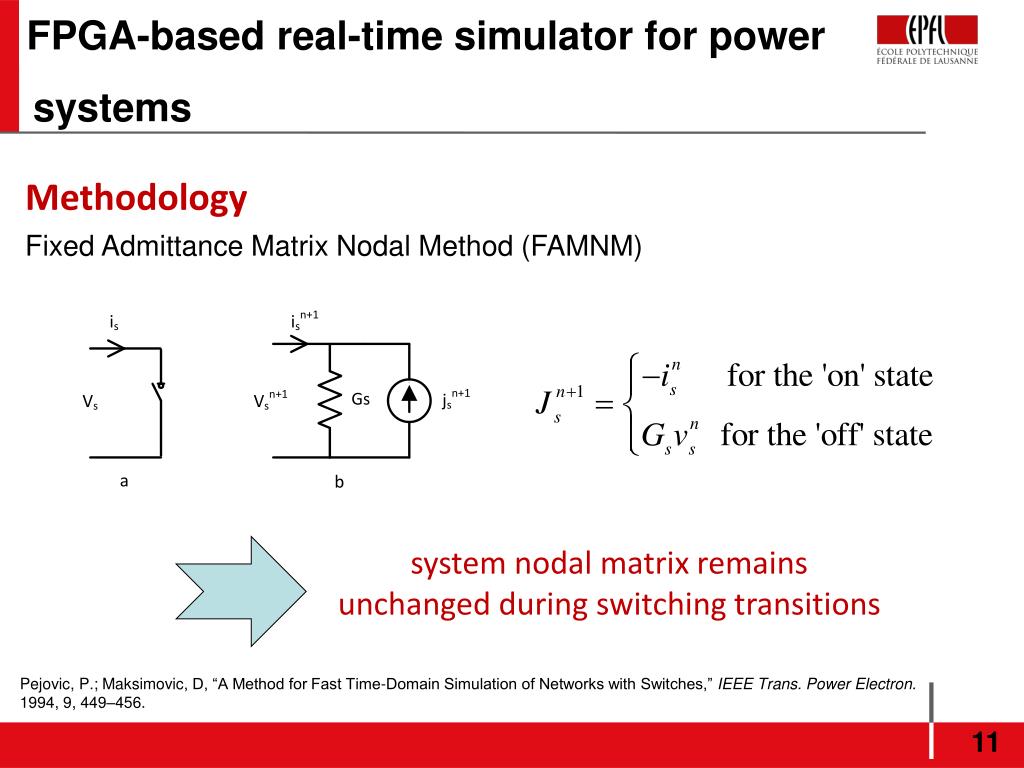 FPGA-based real-time simulator for power systems

EPFL
ÉCOLE POLYTECHNIQUE FÉDÉRALE DE LAUSANNE

Methodology

Fixed Admittance Matrix Nodal Method (FAMNM)

$i_s$

$V_s$

a

$i_s^{n+1}$

$V_s^{n+1}$

Gs

$j_s^{n+1}$

b

$J_s^{n+1} = \begin{cases} -i_s^n & \text{for the 'on' state} \\ G_s v_s^n & \text{for the 'off' state} \end{cases}$

system nodal matrix remains unchanged during switching transitions

Pejovic, P.; Maksimovic, D, “A Method for Fast Time-Domain Simulation of Networks with Switches,” IEEE Trans. Power Electron. 1994, 9, 449–456.

11